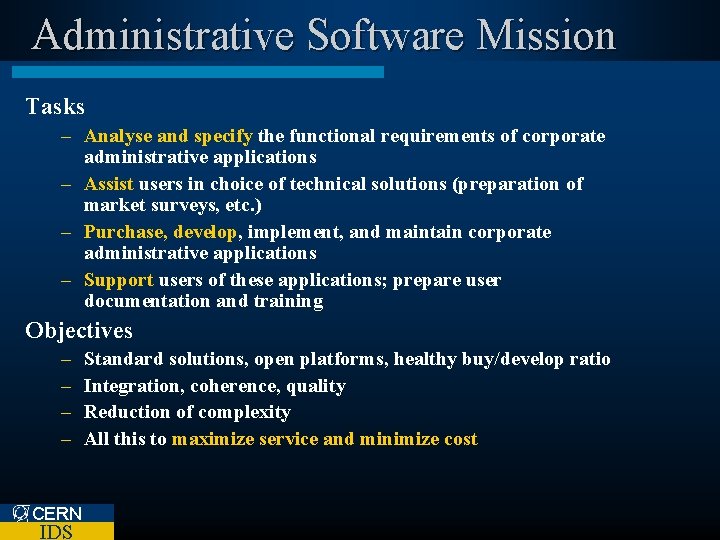 Administrative Software Mission

Tasks

– Analyse and specify the functional requirements of corporate administrative applications

– Assist users in choice of technical solutions (preparation of market surveys, etc.)

– Purchase, develop, implement, and maintain corporate administrative applications

– Support users of these applications; prepare user documentation and training

Objectives

– Standard solutions, open platforms, healthy buy/develop ratio

– Integration, coherence, quality

– Reduction of complexity

– All this to maximize service and minimize cost

CERN
IDS